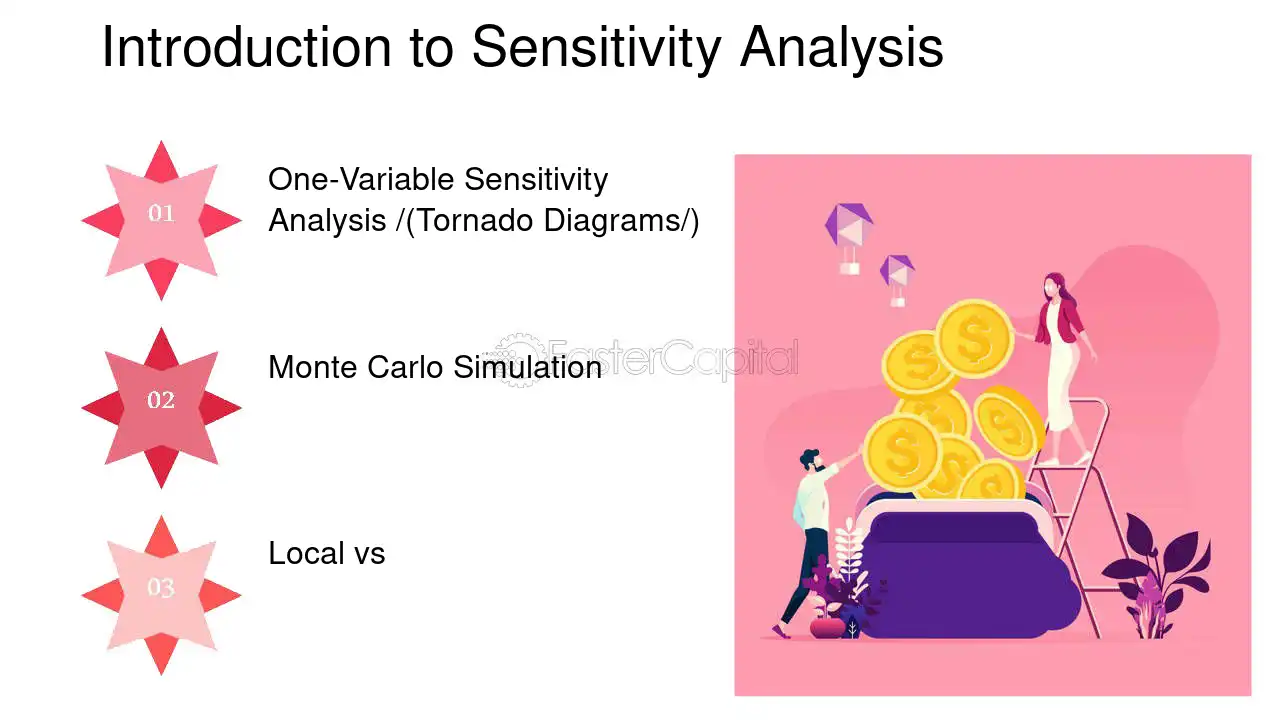 Introduction to Sensitivity Analysis

01

One-Variable Sensitivity Analysis /(Tornado Diagrams/)

02

Monte Carlo Simulation

03

Local vs

FasterCapital